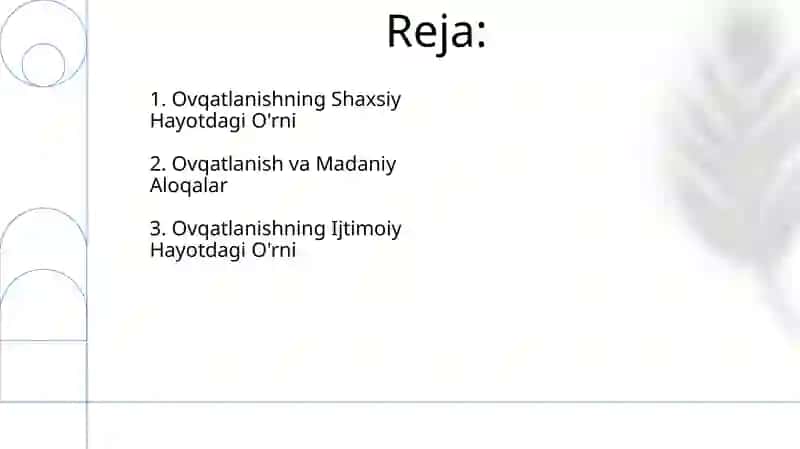 Reja:

1. Ovqatlanishning Shaxsiy Hayotdagi O'rni

2. Ovqatlanish va Madaniy Aloqalar

3. Ovqatlanishning Ijtimoiy Hayotdagi O'rni